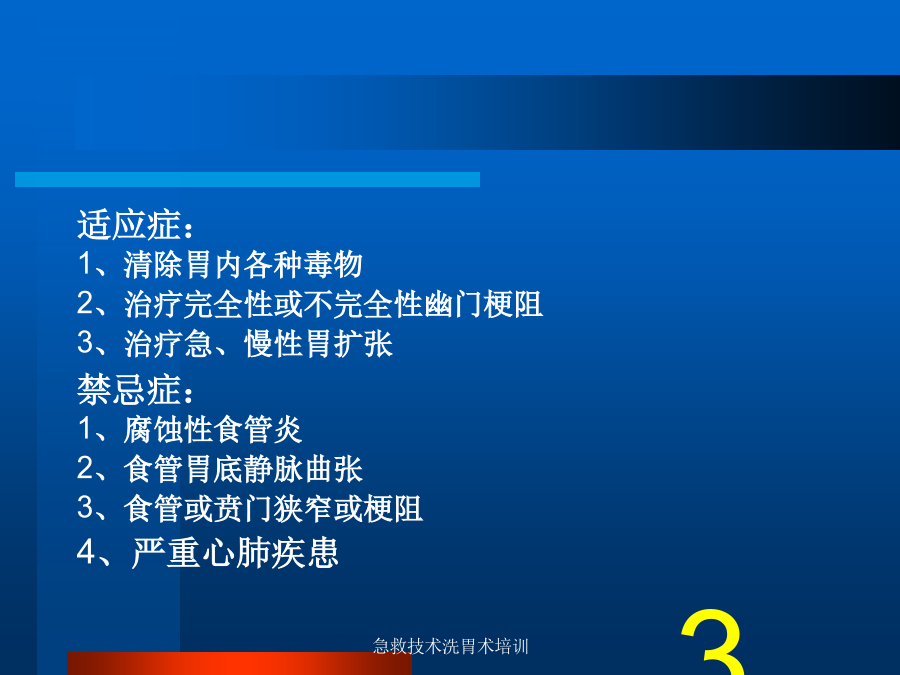 适应症：
1、清除胃内各种毒物
2、治疗完全性或不完全性幽门梗阻
3、治疗急、慢性胃扩张

禁忌症：
1、腐蚀性食管炎
2、食管胃底静脉曲张
3、食管或贲门狭窄或梗阻
4、严重心肺疾患

急救技术洗胃术培训

3